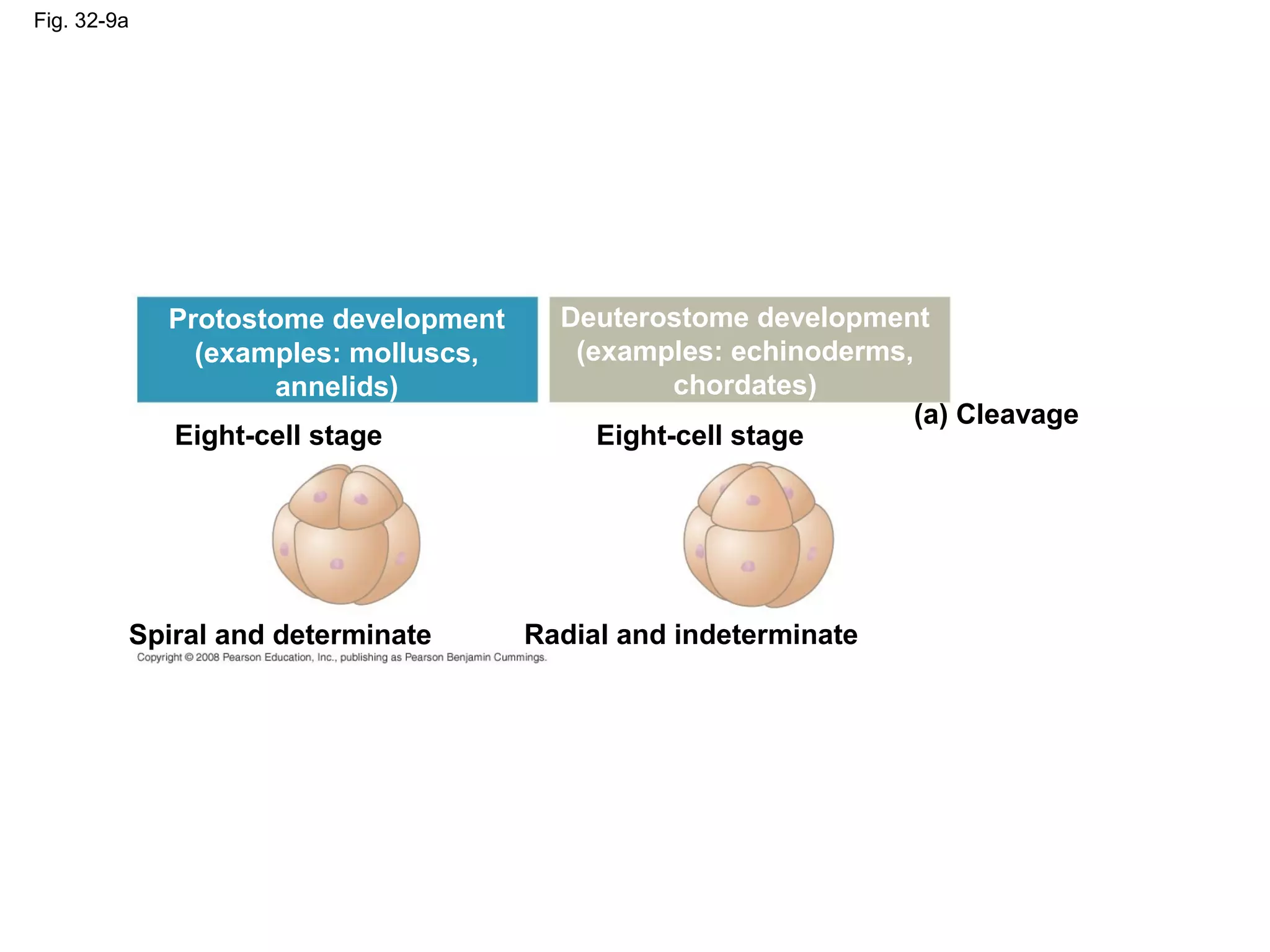 Fig. 32-9a

Protostome development (examples: molluscs, annelids)

Deuterostome development (examples: echinoderms, chordates)

(a) Cleavage

Eight-cell stage

Eight-cell stage

Spiral and determinate

Radial and indeterminate

Copyright © 2008 Pearson Education, Inc., publishing as Pearson Benjamin Cummings.